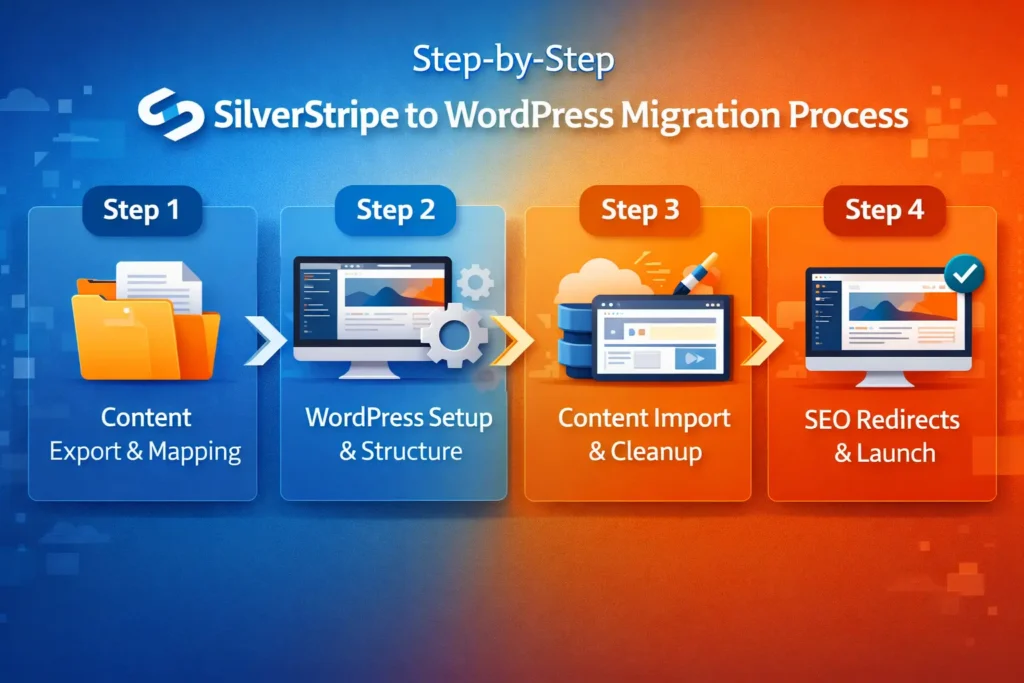 Step-by-Step
SilverStripe to WordPress Migration Process

Step 1
Content
Export & Mapping

Step 2
WordPress Setup
& Structure

Step 3
Content Import
& Cleanup

Step 4
SEO Redirects
& Launch